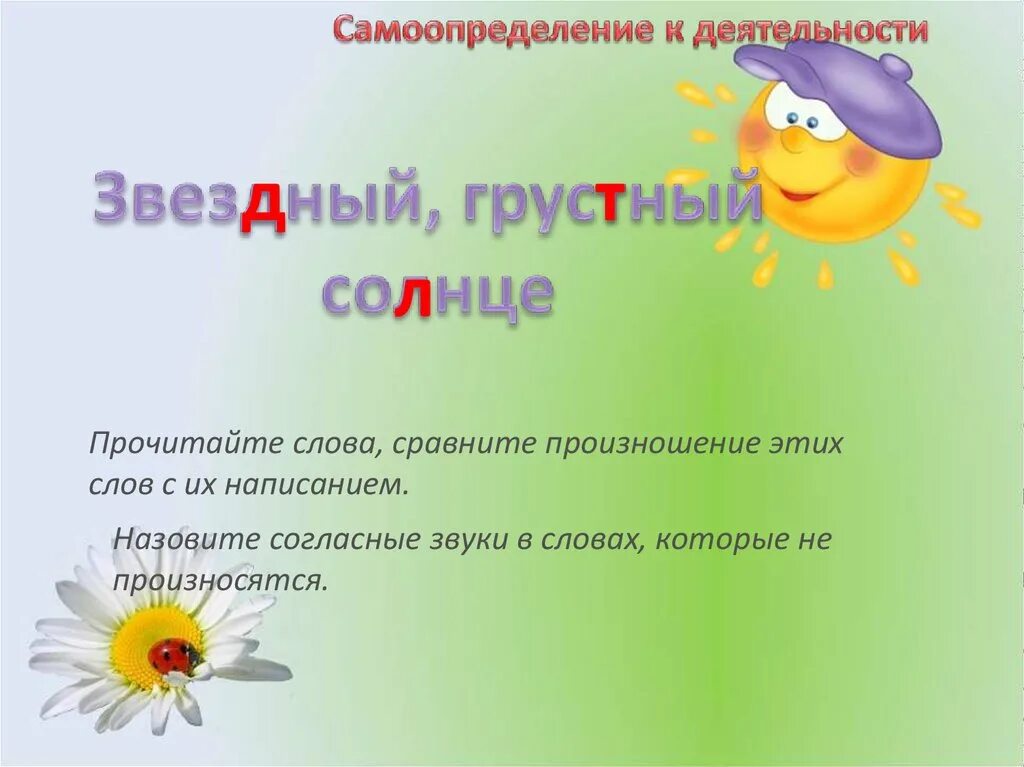 Самоопределение к деятельности

Звездный, грустный солнце

Прочитайте слова, сравните произношение этих слов с их написанием.

Назовите согласные звуки в словах, которые не произносятся.